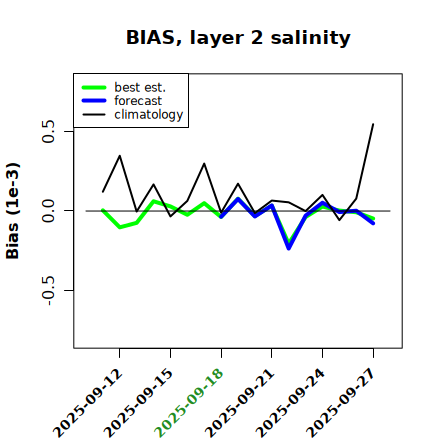 BIAS, layer 2 salinity

best est.
forecast
climatology

Bias (1e-3)

0.5
0.0
-0.5

2025-09-12
2025-09-15
2025-09-18
2025-09-21
2025-09-24
2025-09-27